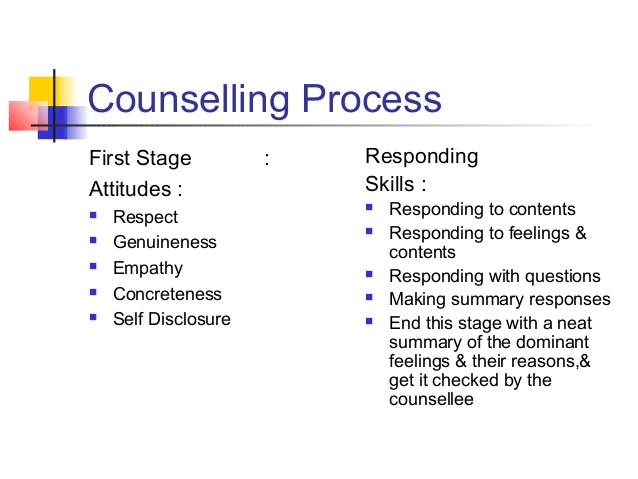 Counselling Process

First Stage :

Attitudes :

- Respect
- Genuineness
- Empathy
- Concreteness
- Self Disclosure

Responding

Skills :

- Responding to contents
- Responding to feelings & contents
- Responding with questions
- Making summary responses
- End this stage with a neat summary of the dominant feelings & their reasons,& get it checked by the counsellee